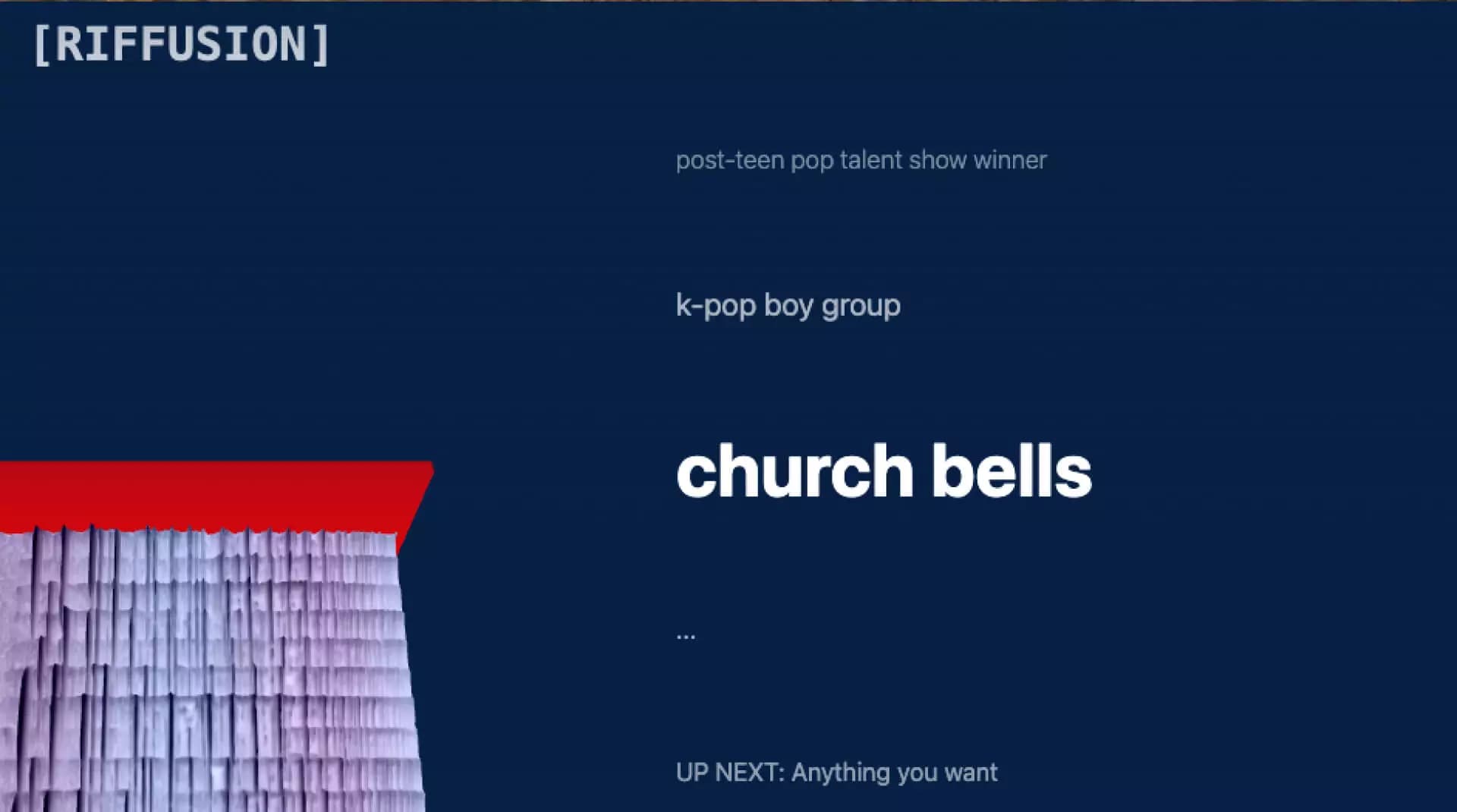 [RIFFUSION]

post-teen pop talent show winner

k-pop boy group

church bells

...

UP NEXT: Anything you want